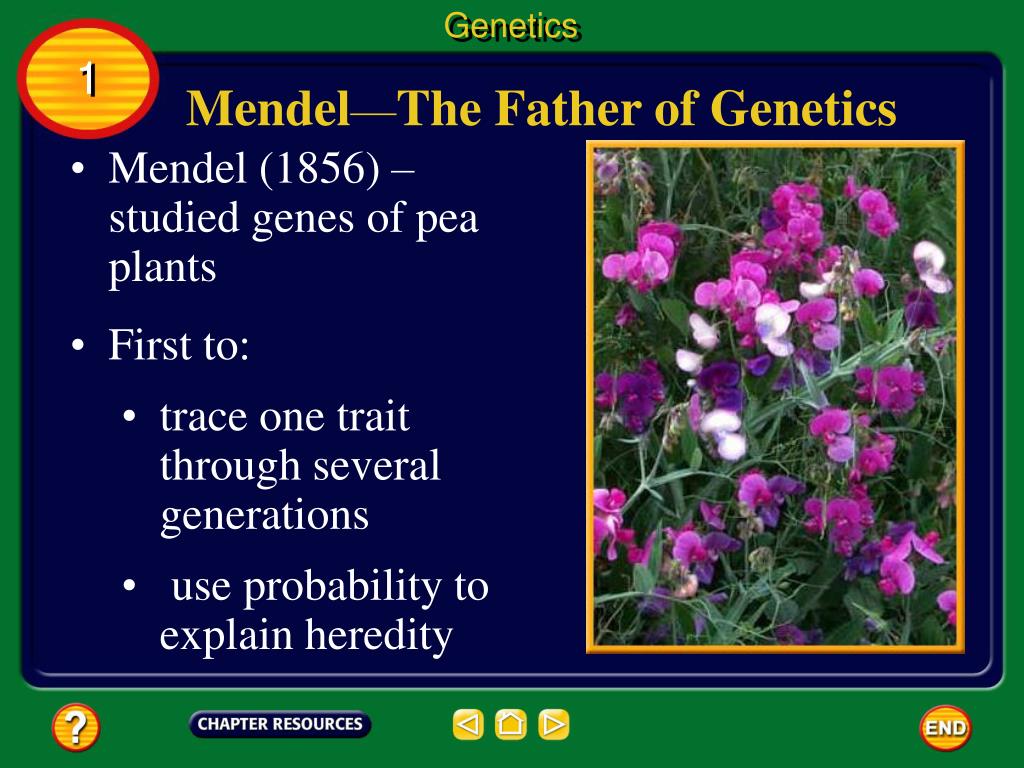 Genetics

1

Mendel—The Father of Genetics

• Mendel (1856) – studied genes of pea plants

• First to:

• trace one trait through several generations

• use probability to explain heredity

?

CHAPTER RESOURCES

END